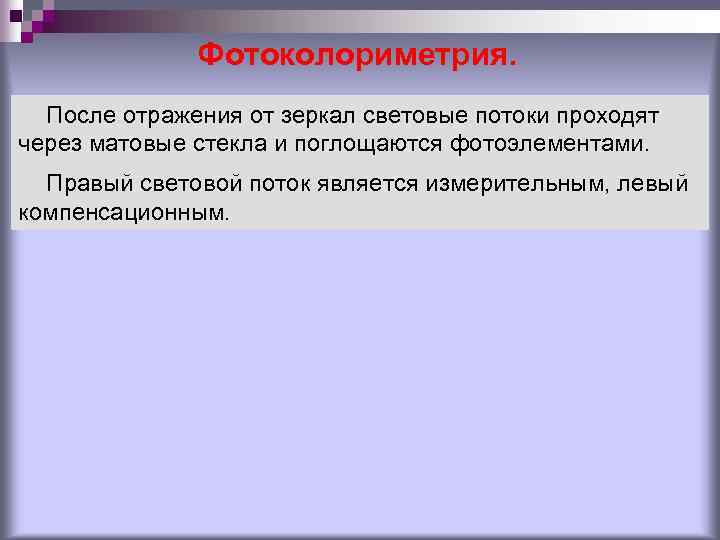 Фотоколориметрия.

После отражения от зеркал световые потоки проходят через матовые стекла и поглощаются фотоэлементами.

Правый световой поток является измерительным, левый компенсационным.